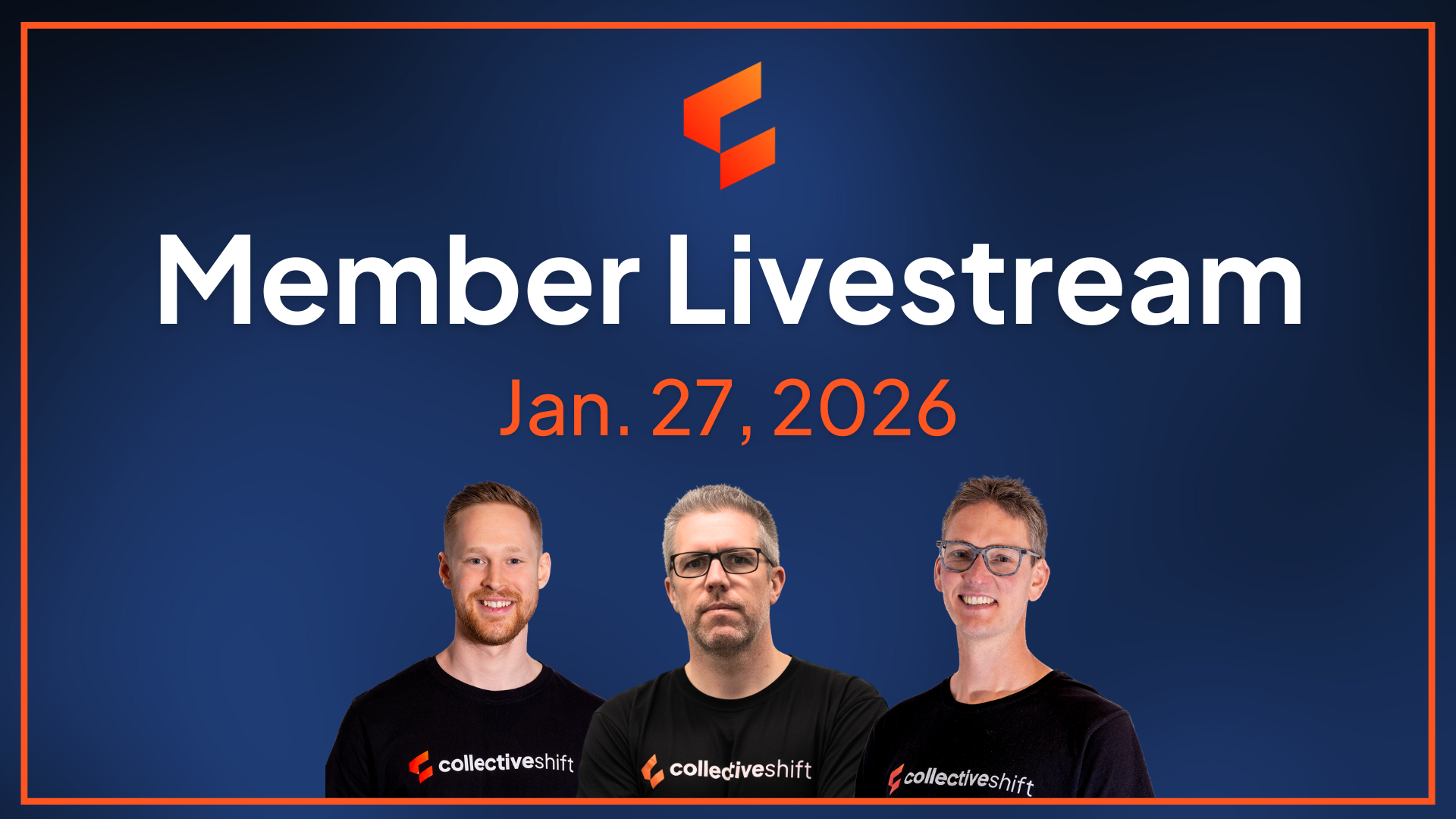 Member Livestream

Jan. 27, 2026

collectiveshift

collectiveshift

collectiveshift